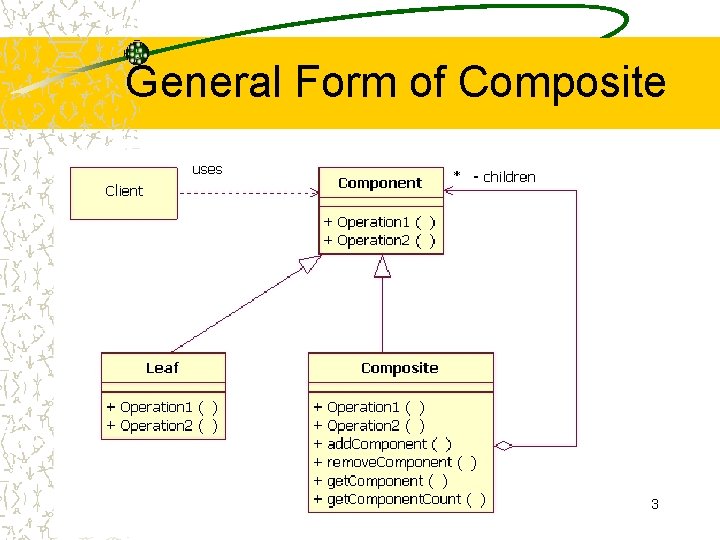 General Form of Composite

Client

uses

Component

+ Operation1 ( )
+ Operation2 ( )

\* - children

Leaf

+ Operation1 ( )
+ Operation2 ( )

Composite

+ Operation1 ( )
+ Operation2 ( )
+ addComponent ( )
+ removeComponent ( )
+ getComponent ( )
+ getComponentCount ( )

3